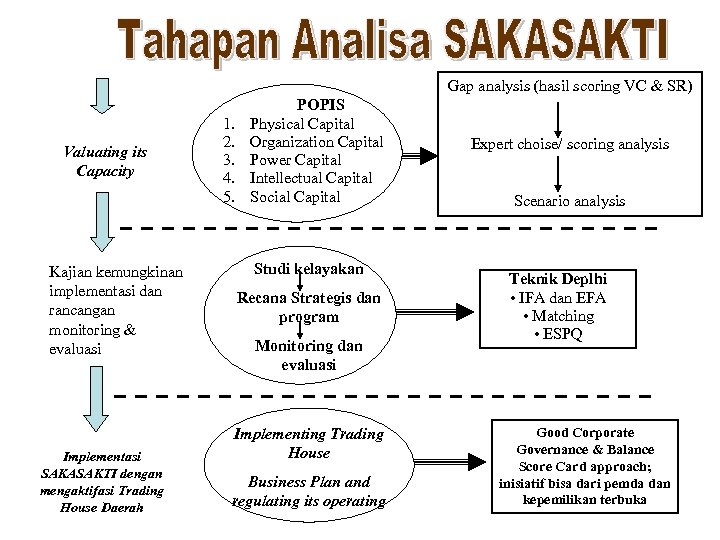 Tahapan Analisa SAKASAKTI

Valuating its Capacity

POPIS
1. Physical Capital
2. Organization Capital
3. Power Capital
4. Intellectual Capital
5. Social Capital

Gap analysis (hasil scoring VC & SR)

Expert choise/ scoring analysis

Scenario analysis

Kajian kemungkinan implementasi dan rancangan monitoring & evaluasi

Studi kelayakan

Recana Strategis dan program

Monitoring dan evaluasi

Teknik Deplhi
• IFA dan EFA
• Matching
• ESPQ

Implementasi SAKASAKTI dengan mengaktifasi Trading House Daerah

Implementing Trading House

Business Plan and regulating its operating

Good Corporate Governance & Balance Score Card approach; inisiatif bisa dari pemda dan kepemilikan terbuka